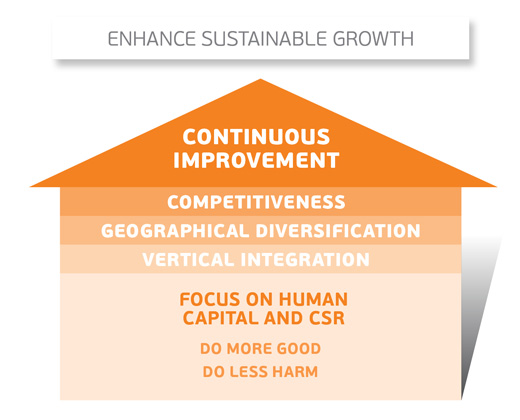 ENHANCE SUSTAINABLE GROWTH

CONTINUOUS IMPROVEMENT

COMPETITIVENESS

GEOGRAPHICAL DIVERSIFICATION

VERTICAL INTEGRATION

FOCUS ON HUMAN CAPITAL AND CSR

DO MORE GOOD

DO LESS HARM